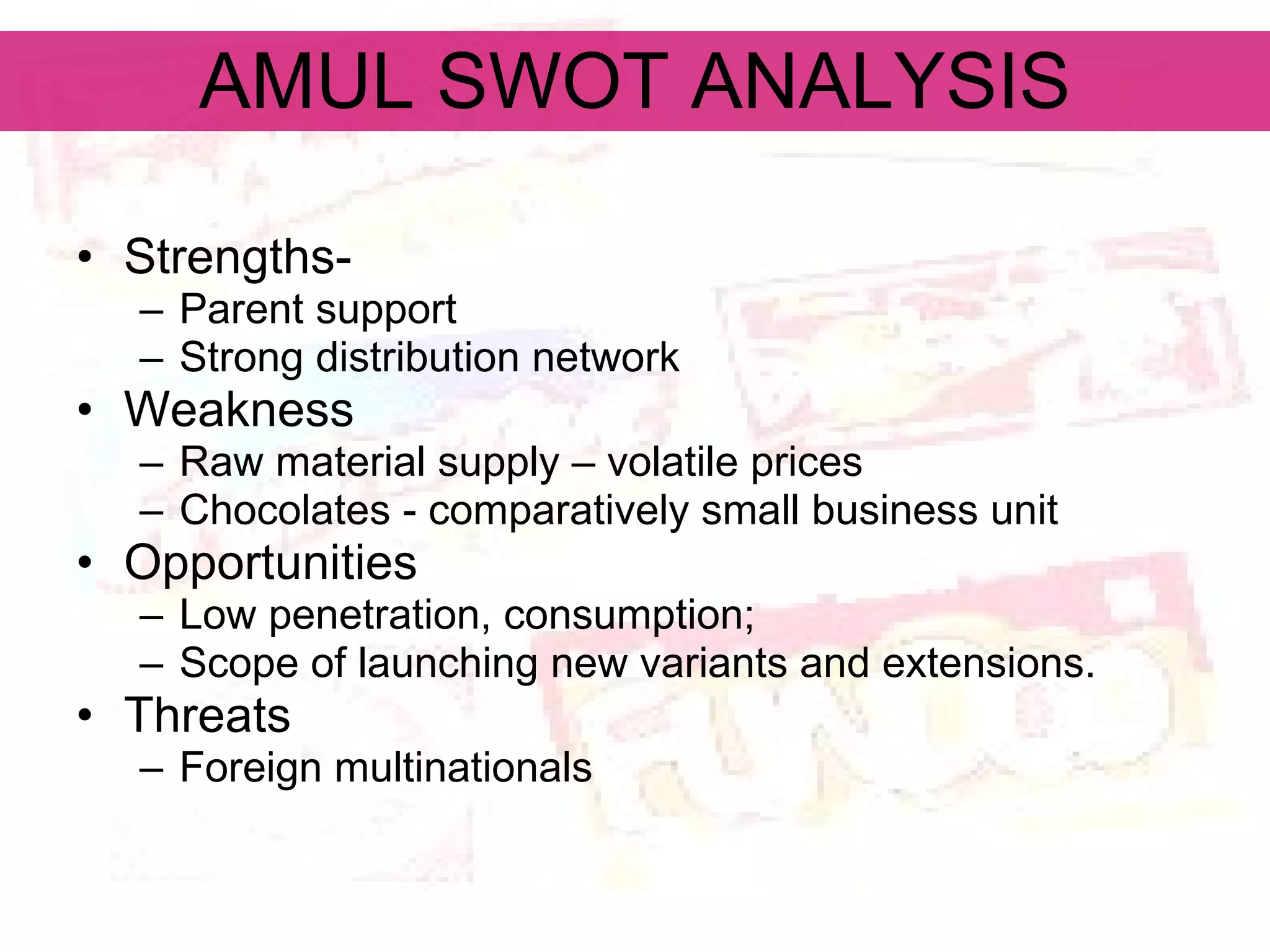 AMUL SWOT ANALYSIS

• Strengths-
– Parent support
– Strong distribution network
• Weakness
– Raw material supply – volatile prices
– Chocolates - comparatively small business unit
• Opportunities
– Low penetration, consumption;
– Scope of launching new variants and extensions.
• Threats
– Foreign multinationals